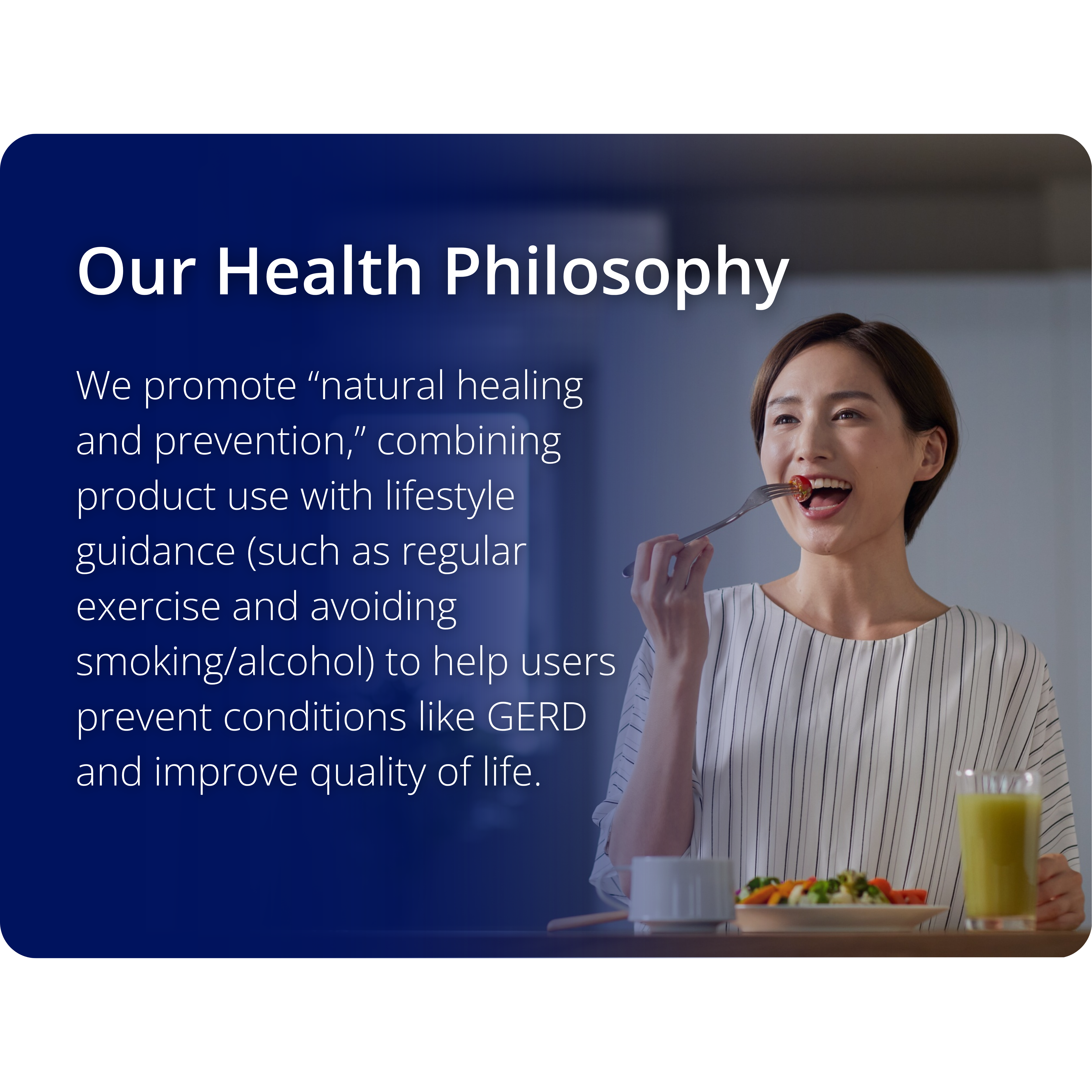 Our Health Philosophy

We promote “natural healing and prevention,” combining product use with lifestyle guidance (such as regular exercise and avoiding smoking/alcohol) to help users prevent conditions like GERD and improve quality of life.